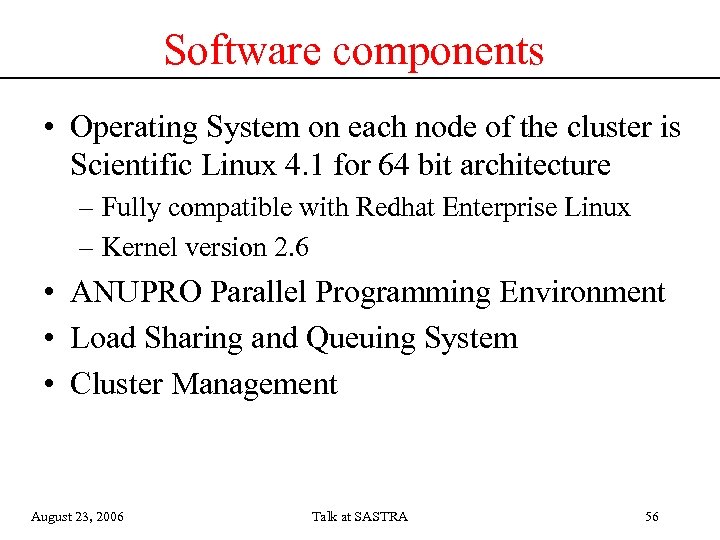 Software components

• Operating System on each node of the cluster is Scientific Linux 4.1 for 64 bit architecture
– Fully compatible with Redhat Enterprise Linux
– Kernel version 2.6
• ANUPRO Parallel Programming Environment
• Load Sharing and Queuing System
• Cluster Management

August 23, 2006 Talk at SASTRA 56